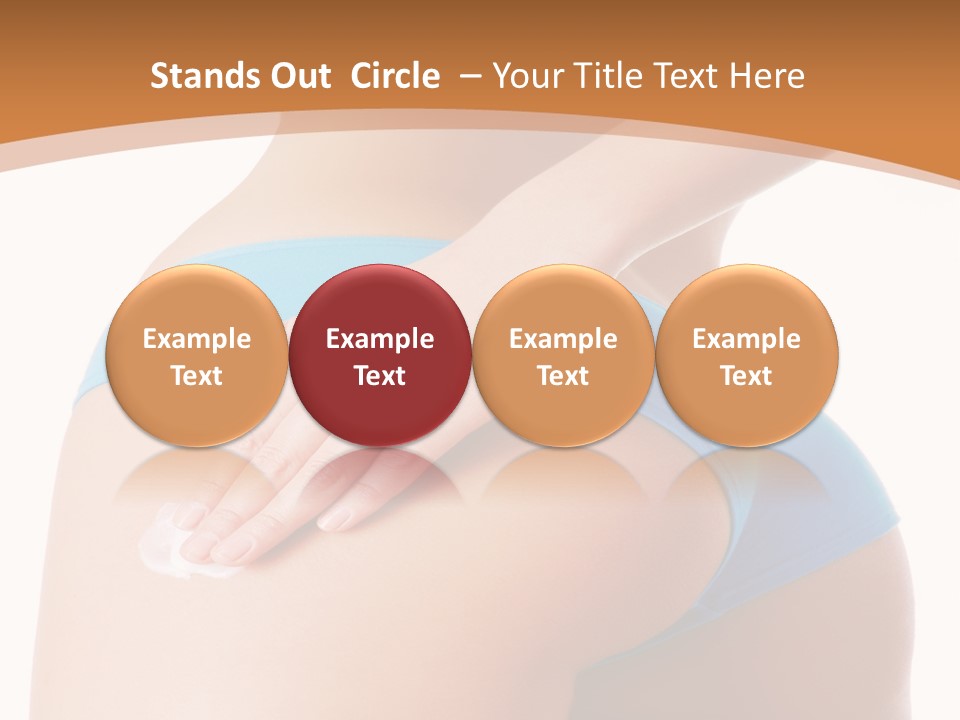 Stands Out Circle – Your Title Text Here

Example Text

Example Text

Example Text

Example Text